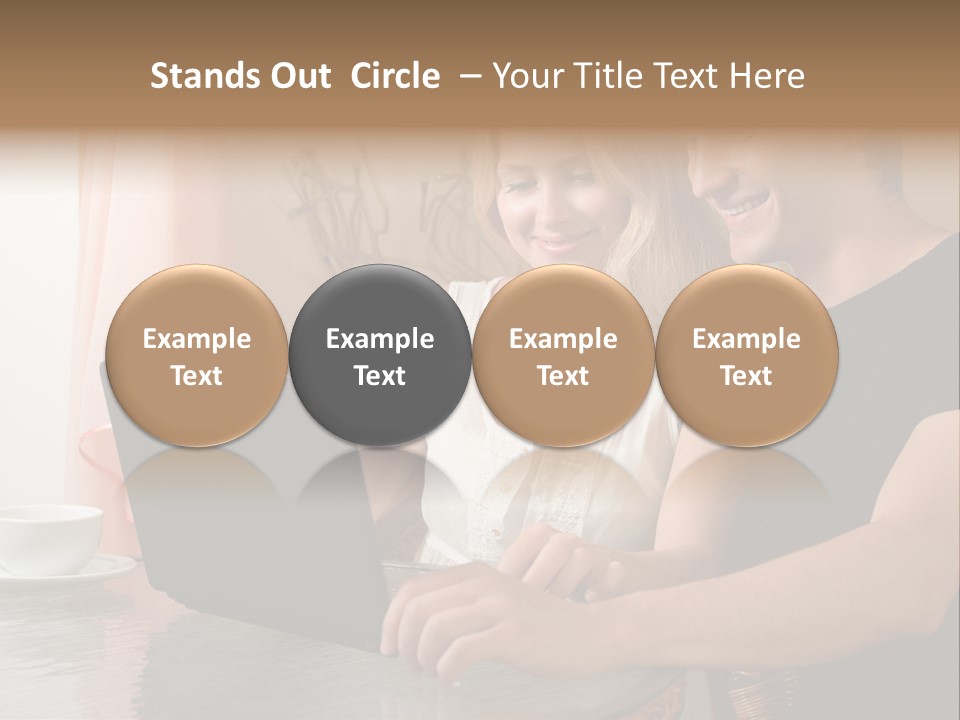 Stands Out  Circle  – Your Title Text Here

Example Text

Example Text

Example Text

Example Text